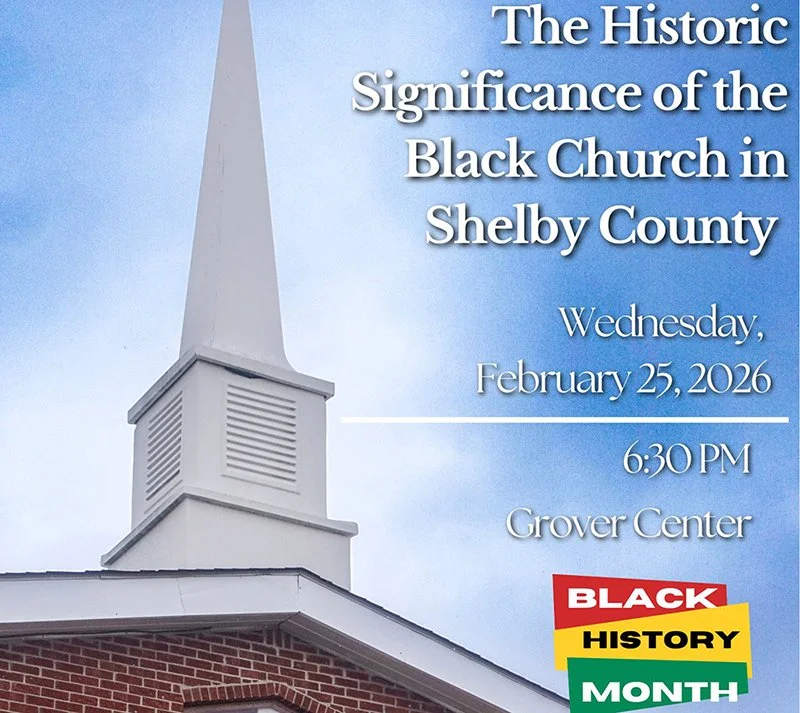 The Historic Significance of the Black Church in Shelby County

Wednesday, February 25, 2026

6:30 PM

Grover Center

BLACK
HISTORY
MONTH